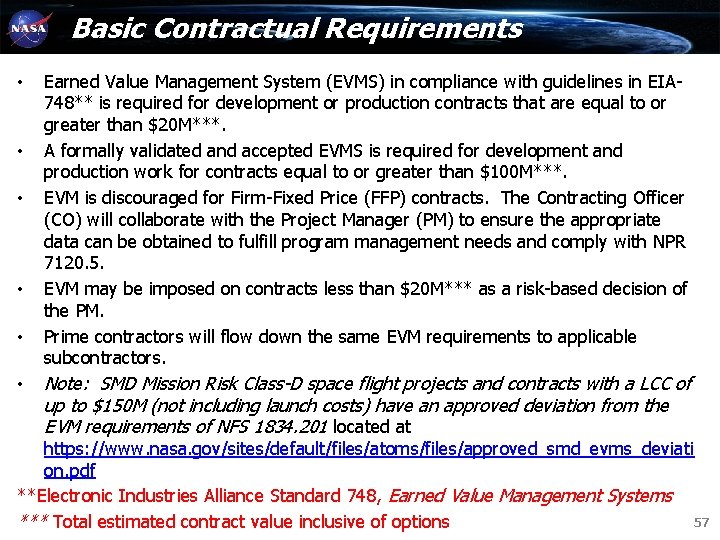 NASA

Basic Contractual Requirements

• Earned Value Management System (EVMS) in compliance with guidelines in EIA-748** is required for development or production contracts that are equal to or greater than \$20M***.

• A formally validated and accepted EVMS is required for development and production work for contracts equal to or greater than \$100M***.

• EVM is discouraged for Firm-Fixed Price (FFP) contracts. The Contracting Officer (CO) will collaborate with the Project Manager (PM) to ensure the appropriate data can be obtained to fulfill program management needs and comply with NPR 7120.5.

• EVM may be imposed on contracts less than \$20M*** as a risk-based decision of the PM.

• Prime contractors will flow down the same EVM requirements to applicable subcontractors.

• Note: SMD Mission Risk Class-D space flight projects and contracts with a LCC of up to \$150M (not including launch costs) have an approved deviation from the EVM requirements of NFS 1834.201 located at https://www.nasa.gov/sites/default/files/atoms/files/approved_smd_evms_deviation.pdf

**Electronic Industries Alliance Standard 748, Earned Value Management Systems

*** Total estimated contract value inclusive of options

57